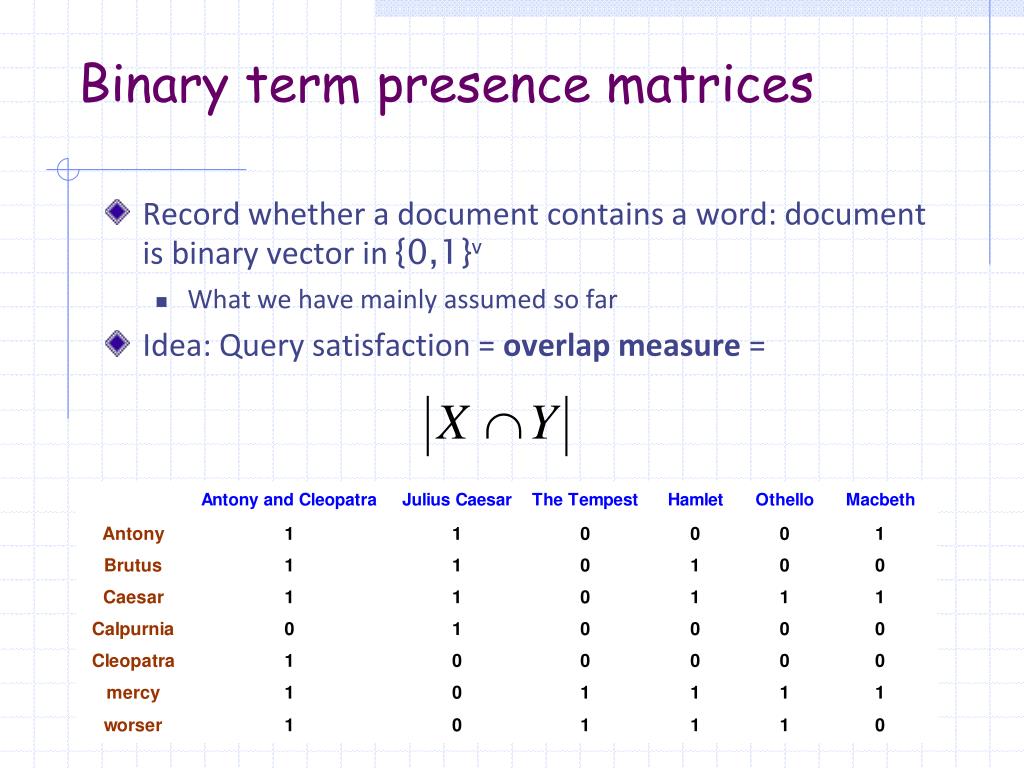 Binary term presence matrices

Record whether a document contains a word: document is binary vector in $\{0,1\}^v$

What we have mainly assumed so far

Idea: Query satisfaction = **overlap measure** =

$|X \cap Y|$

| | Antony and Cleopatra | Julius Caesar | The Tempest | Hamlet | Othello | Macbeth |
|---|---|---|---|---|---|---|
| Antony | 1 | 1 | 0 | 0 | 0 | 1 |
| Brutus | 1 | 1 | 0 | 1 | 0 | 0 |
| Caesar | 1 | 1 | 0 | 1 | 1 | 1 |
| Calpurnia | 0 | 1 | 0 | 0 | 0 | 0 |
| Cleopatra | 1 | 0 | 0 | 0 | 0 | 0 |
| mercy | 1 | 0 | 1 | 1 | 1 | 1 |
| worser | 1 | 0 | 1 | 1 | 1 | 0 |